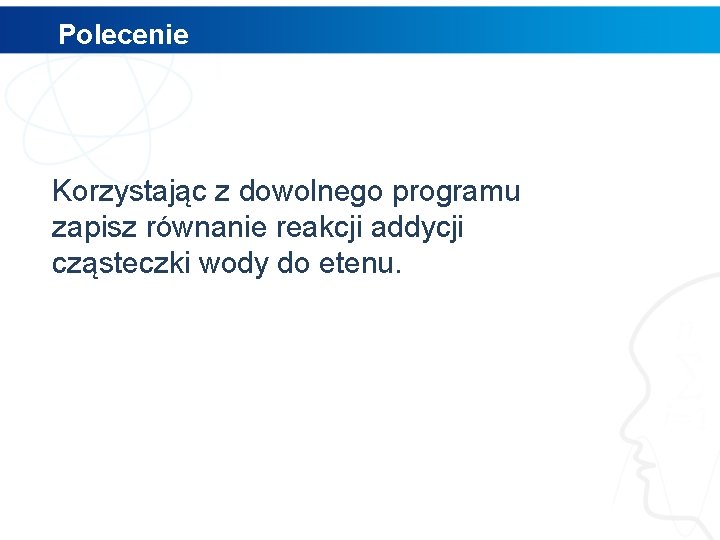 Polecenie

Korzystając z dowolnego programu zapisz równanie reakcji addycji cząsteczki wody do etenu.